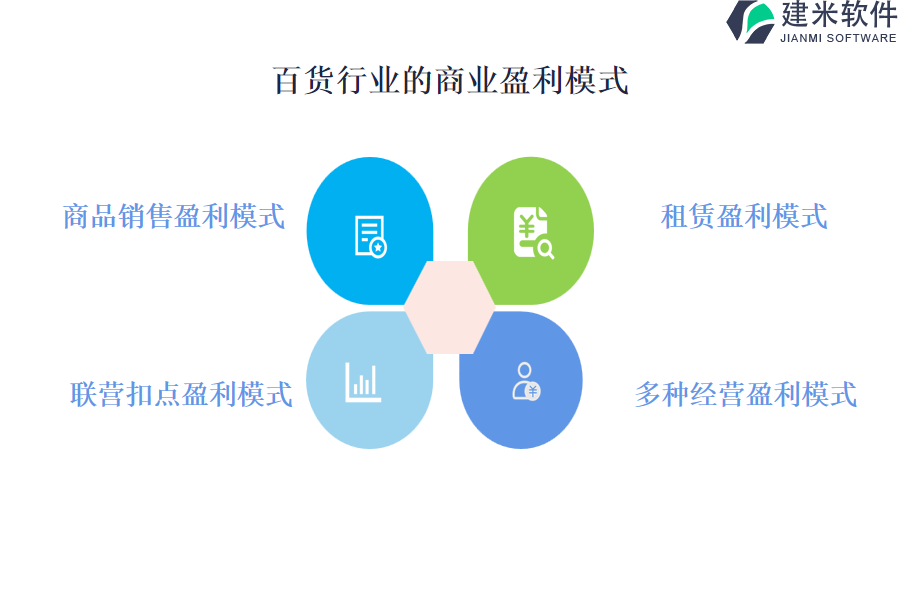 建米软件
JIANMI SOFTWARE

百货行业的商业盈利模式

商品销售盈利模式

租赁盈利模式

联营扣点盈利模式

多种经营盈利模式